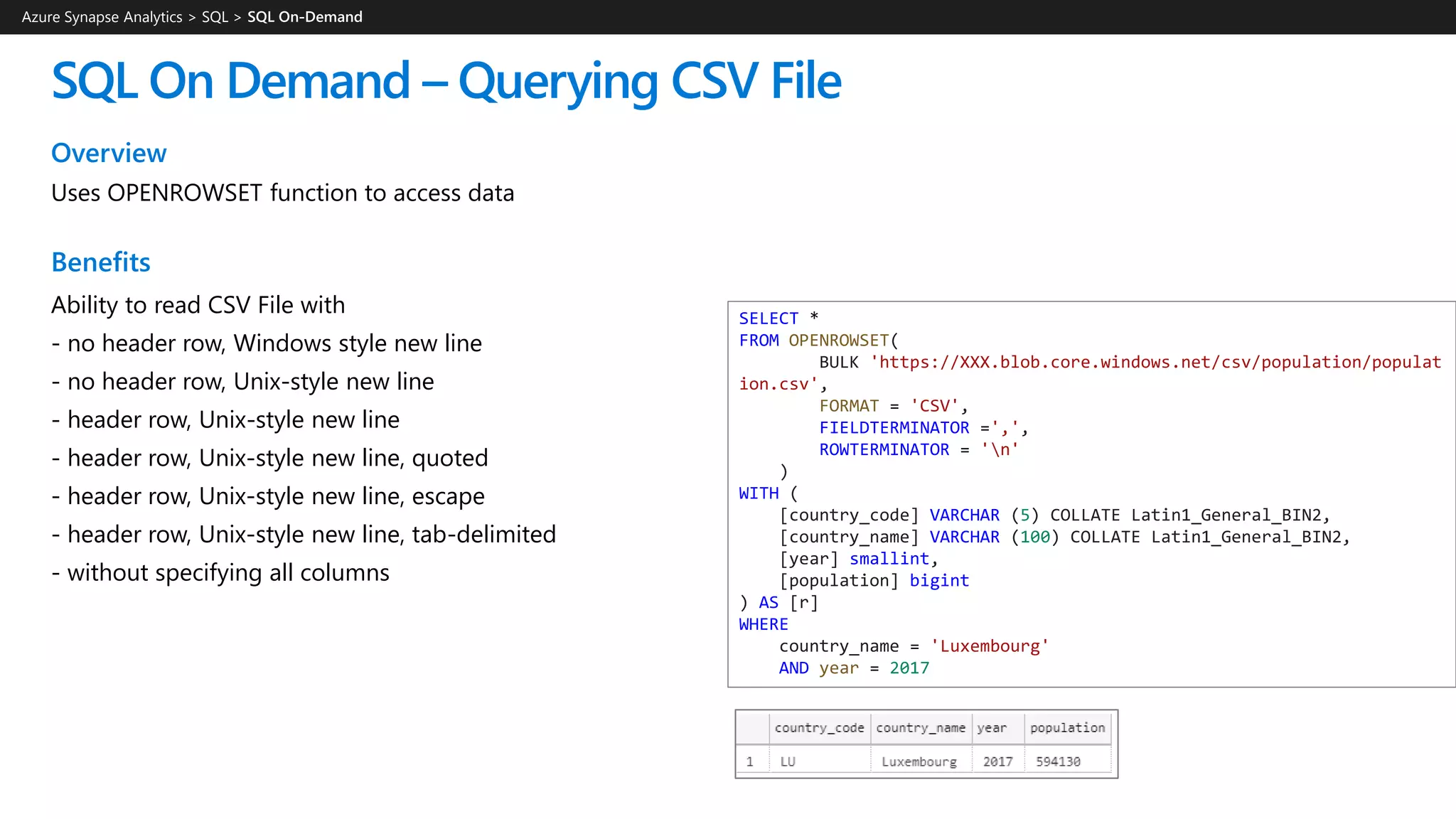 Azure Synapse Analytics > SQL > SQL On-Demand

SQL On Demand – Querying CSV File

Overview

Uses OPENROWSET function to access data

Benefits

Ability to read CSV File with
- no header row, Windows style new line
- no header row, Unix-style new line
- header row, Unix-style new line
- header row, Unix-style new line, quoted
- header row, Unix-style new line, escape
- header row, Unix-style new line, tab-delimited
- without specifying all columns

SELECT *
FROM OPENROWSET(
        BULK 'https://XXX.blob.core.windows.net/csv/population/population.csv',
        FORMAT = 'CSV',
        FIELDTERMINATOR =',',
        ROWTERMINATOR = '\n'
    )
WITH (
    [country_code] VARCHAR (5) COLLATE Latin1_General_BIN2,
    [country_name] VARCHAR (100) COLLATE Latin1_General_BIN2,
    [year] smallint,
    [population] bigint
) AS [r]
WHERE
    country_name = 'Luxembourg'
    AND year = 2017

| | country_code | country_name | year | population |
|---|---|---|---|---|
| 1 | LU | Luxembourg | 2017 | 594130 |